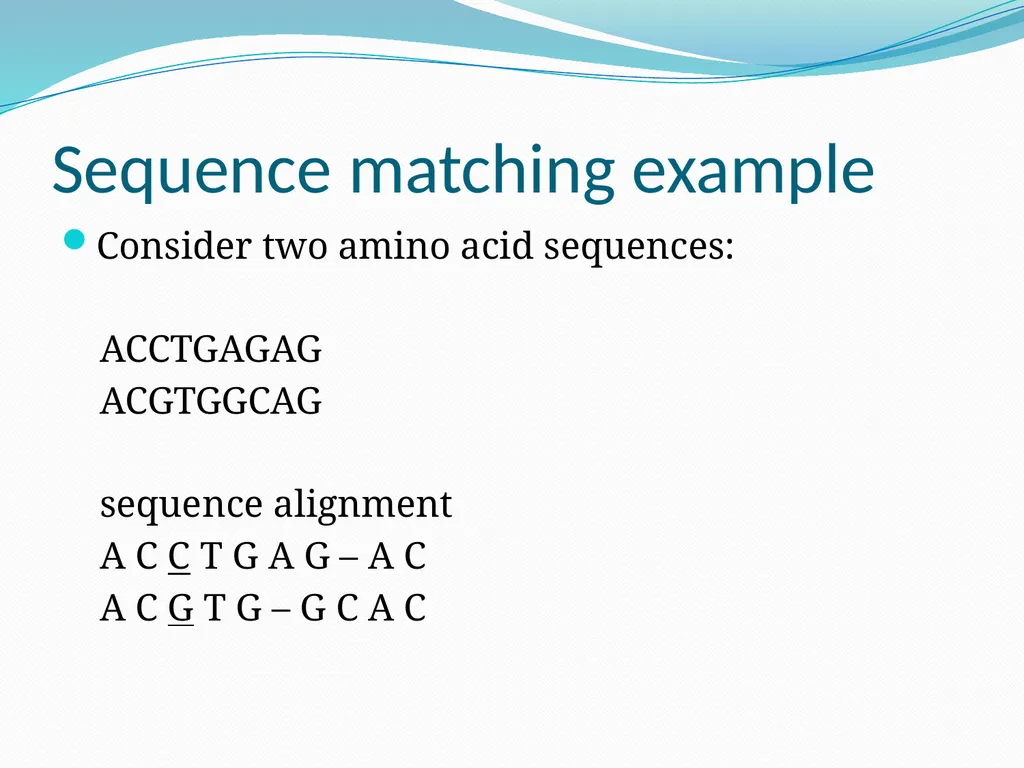 Sequence matching example

Consider two amino acid sequences:

ACCTGAGAG
ACGTGGCAG

sequence alignment
A C C T G A G – A C
A C G T G – G C A C